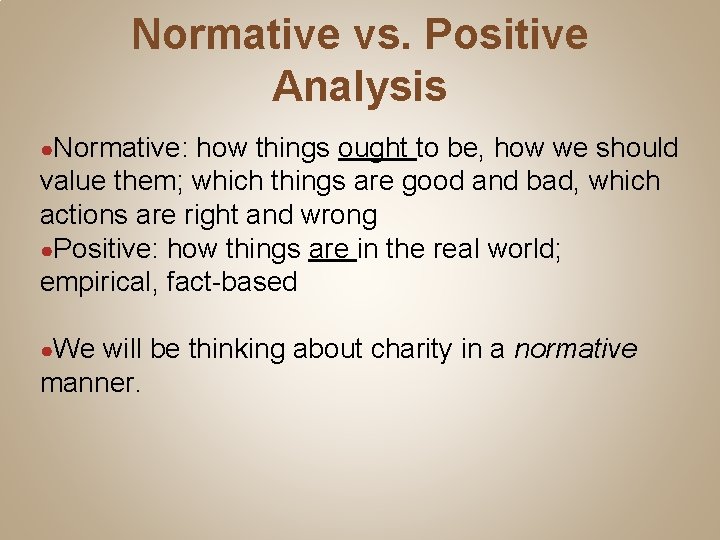 Normative vs. Positive Analysis

●Normative: how things ought to be, how we should value them; which things are good and bad, which actions are right and wrong
●Positive: how things are in the real world; empirical, fact-based

●We will be thinking about charity in a normative manner.